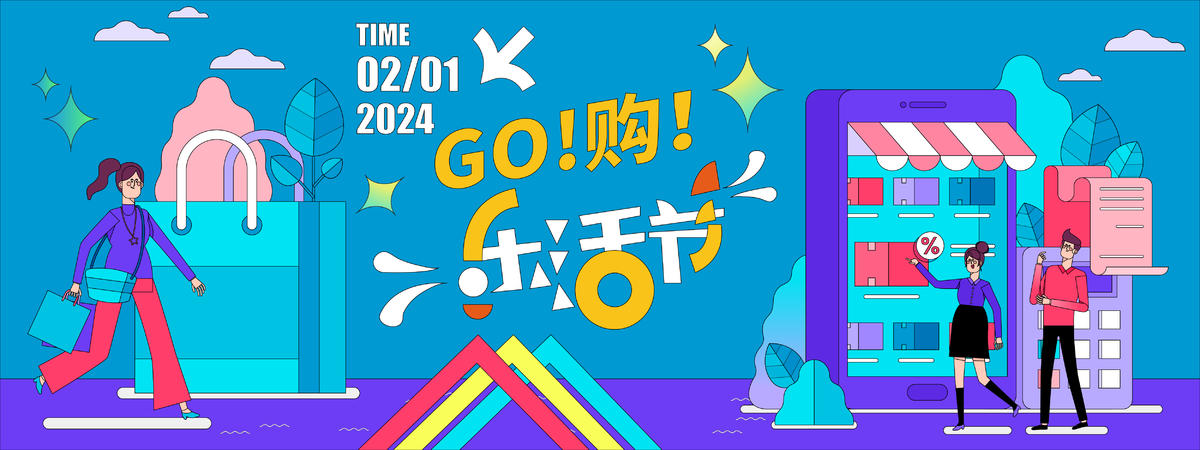 TIME
02/01
2024

GO!购!
乐活节

%